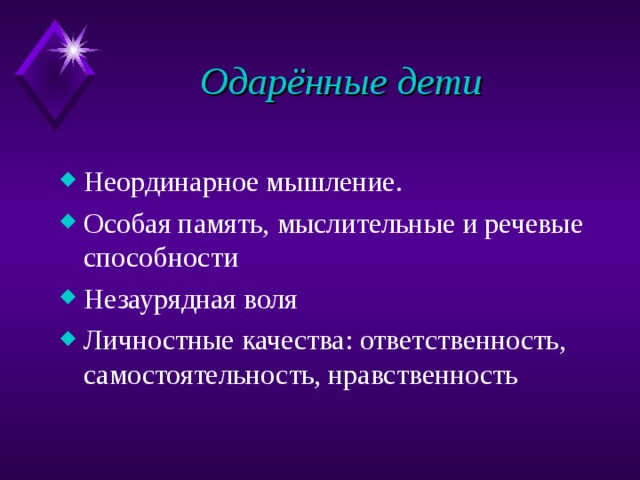 Одарённые дети

- Неординарное мышление.
- Особая память, мыслительные и речевые способности
- Незаурядная воля
- Личностные качества: ответственность, самостоятельность, нравственность